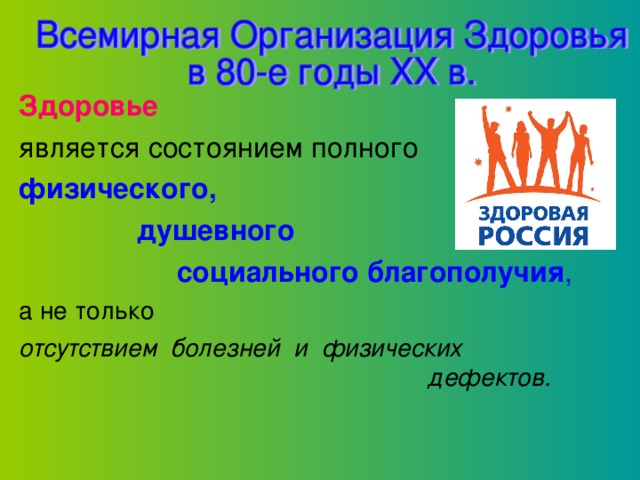 Всемирная Организация Здоровья в 80-е годы XX в.

Здоровье

является состоянием полного

физического,

душевного

социального благополучия,

а не только

отсутствием болезней и физических дефектов.

ЗДОРОВАЯ РОССИЯ